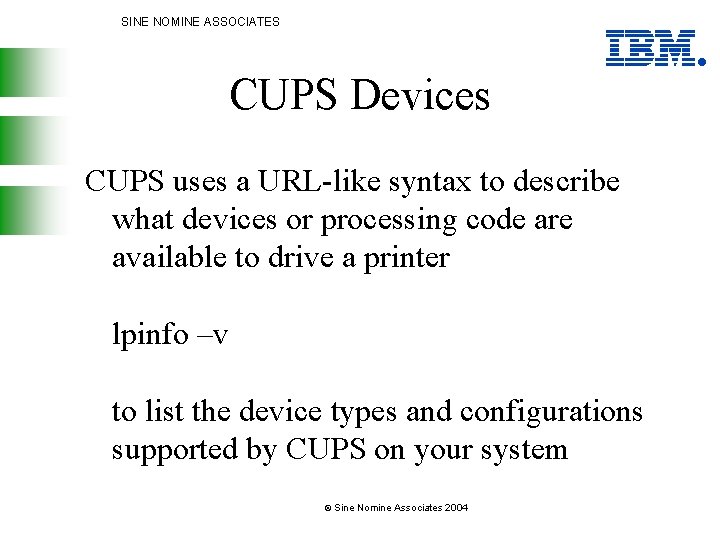 SINE NOMINE ASSOCIATES

IBM.

CUPS Devices

CUPS uses a URL-like syntax to describe what devices or processing code are available to drive a printer

lpinfo –v

to list the device types and configurations supported by CUPS on your system

© Sine Nomine Associates 2004